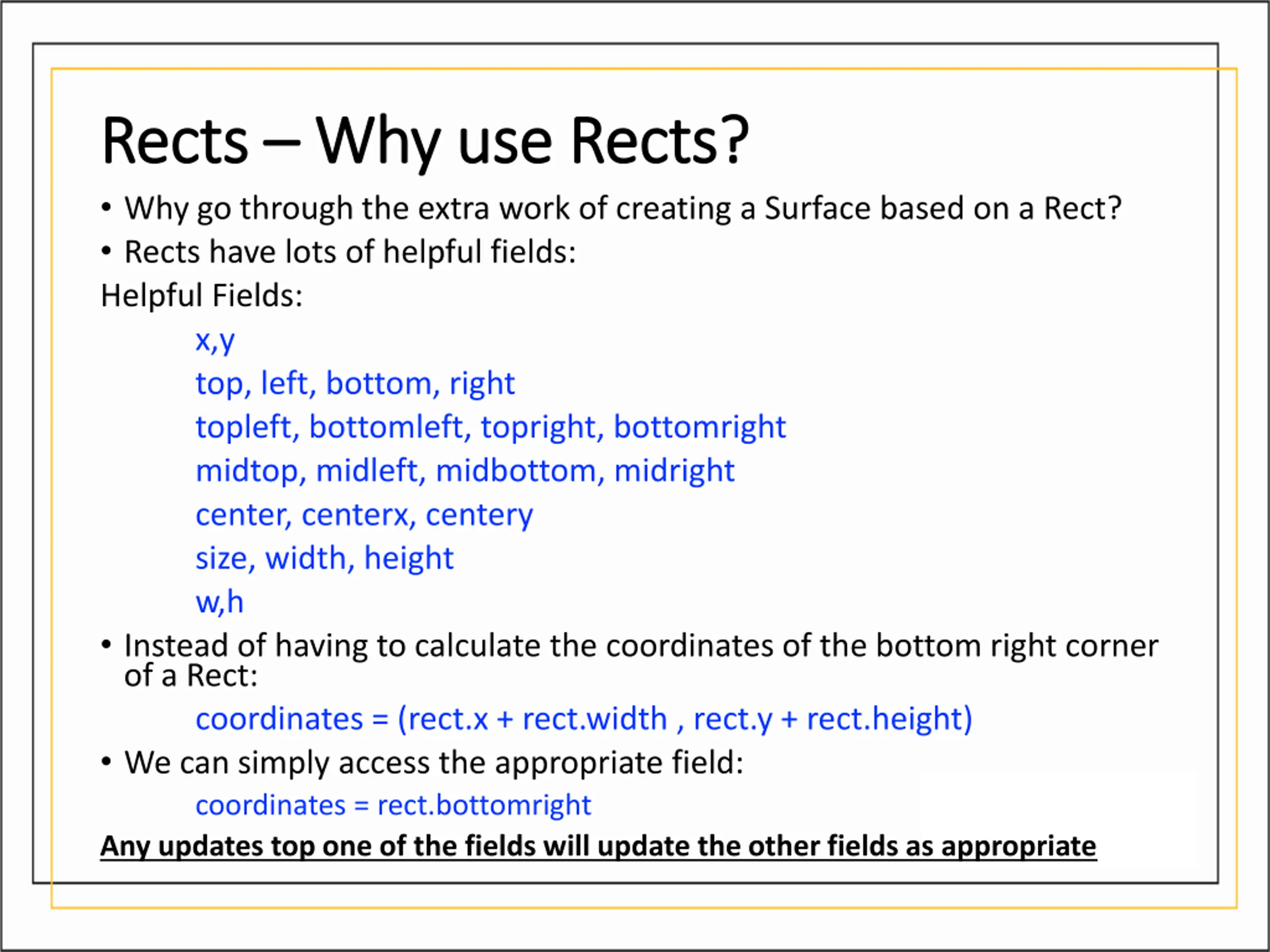 Rects – Why use Rects?

• Why go through the extra work of creating a Surface based on a Rect?
• Rects have lots of helpful fields:

Helpful Fields:

x,y
top, left, bottom, right
topleft, bottomleft, topright, bottomright
midtop, midleft, midbottom, midright
center, centerx, centery
size, width, height
w,h

• Instead of having to calculate the coordinates of the bottom right corner of a Rect:

coordinates = (rect.x + rect.width , rect.y + rect.height)

• We can simply access the appropriate field:

coordinates = rect.bottomright

Any updates top one of the fields will update the other fields as appropriate